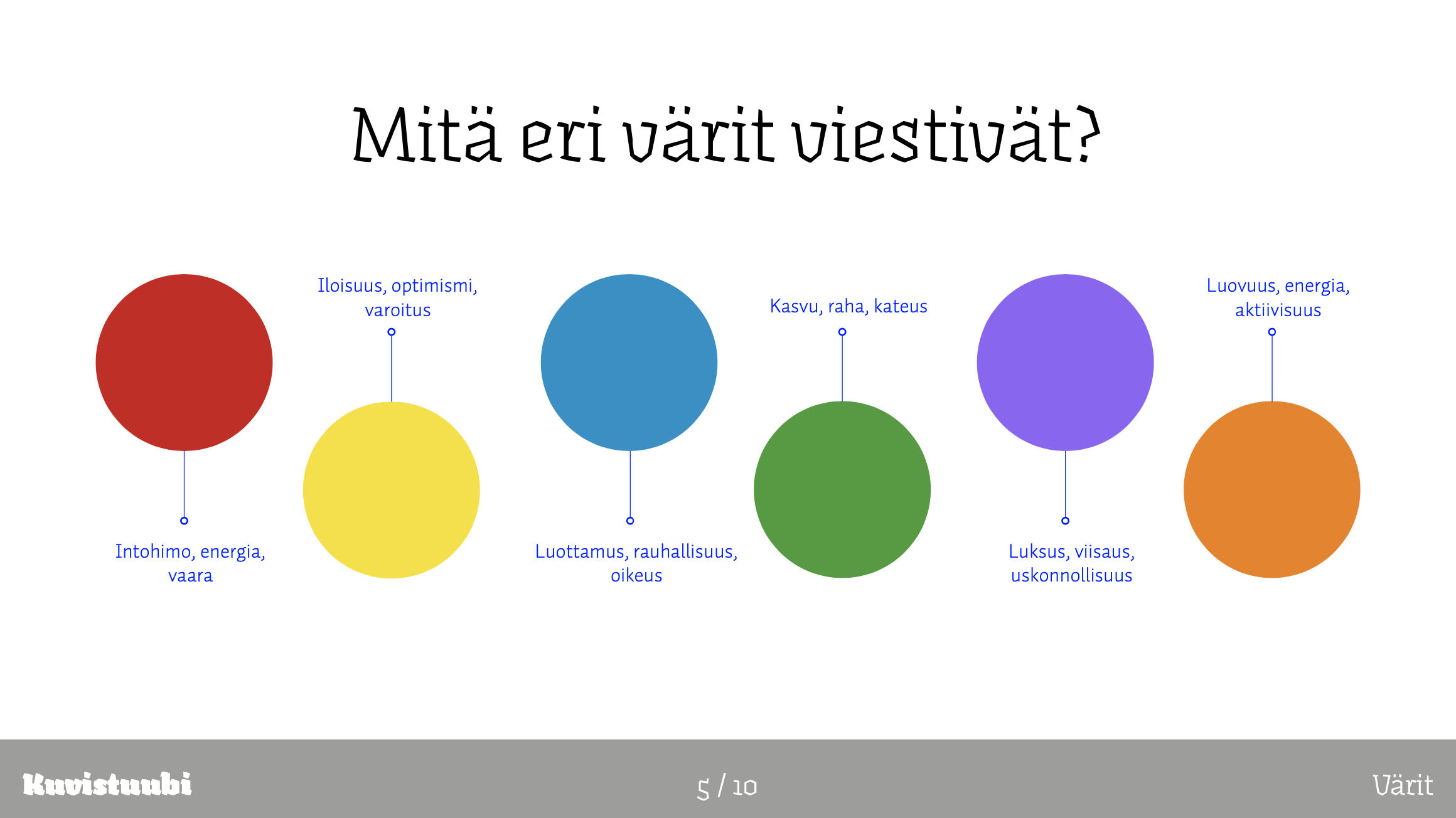 Mitä eri värit viestivät?

Intohimo, energia, vaara

Iloisuus, optimismi, varoitus

Luottamus, rauhallisuus, oikeus

Kasvu, raha, kateus

Luksus, viisaus, uskonnollisuus

Luovuus, energia, aktiivisuus

Kuvistuubi

5 / 10

Värit